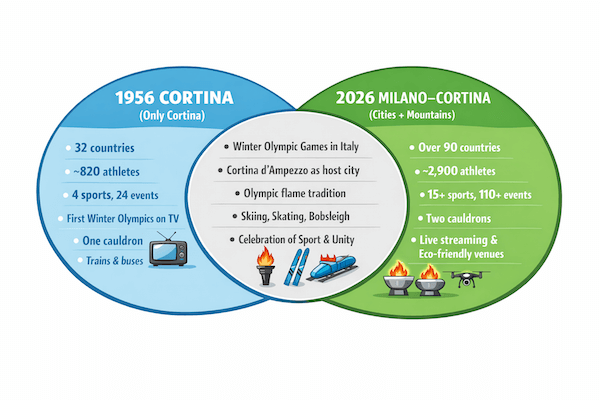 1956 CORTINA
(Only Cortina)

• 32 countries
• ~820 athletes
• 4 sports, 24 events
• First Winter Olympics on TV
• One cauldron
• Trains & buses

• Winter Olympic Games in Italy
• Cortina d'Ampezzo as host city
• Olympic flame tradition
• Skiing, Skating, Bobsleigh
• Celebration of Sport & Unity

2026 MILANO–CORTINA
(Cities + Mountains)

• Over 90 countries
• ~2,900 athletes
• 15+ sports, 110+ events
• Two cauldrons
• Live streaming & Eco-friendly venues